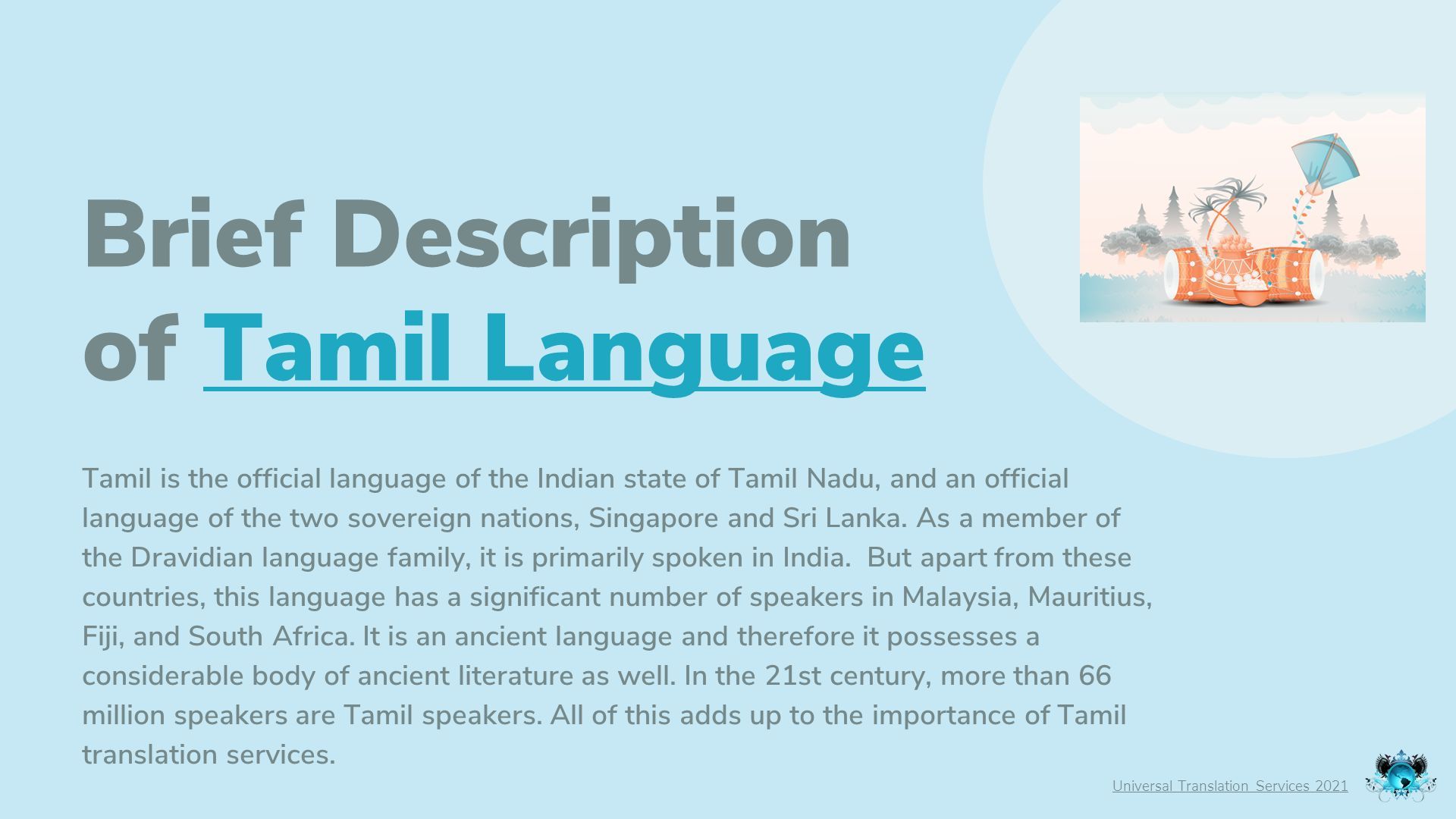 Brief Description of Tamil Language

Tamil is the official language of the Indian state of Tamil Nadu, and an official language of the two sovereign nations, Singapore and Sri Lanka. As a member of the Dravidian language family, it is primarily spoken in India. But apart from these countries, this language has a significant number of speakers in Malaysia, Mauritius, Fiji, and South Africa. It is an ancient language and therefore it possesses a considerable body of ancient literature as well. In the 21st century, more than 66 million speakers are Tamil speakers. All of this adds up to the importance of Tamil translation services.

Universal Translation Services 2021